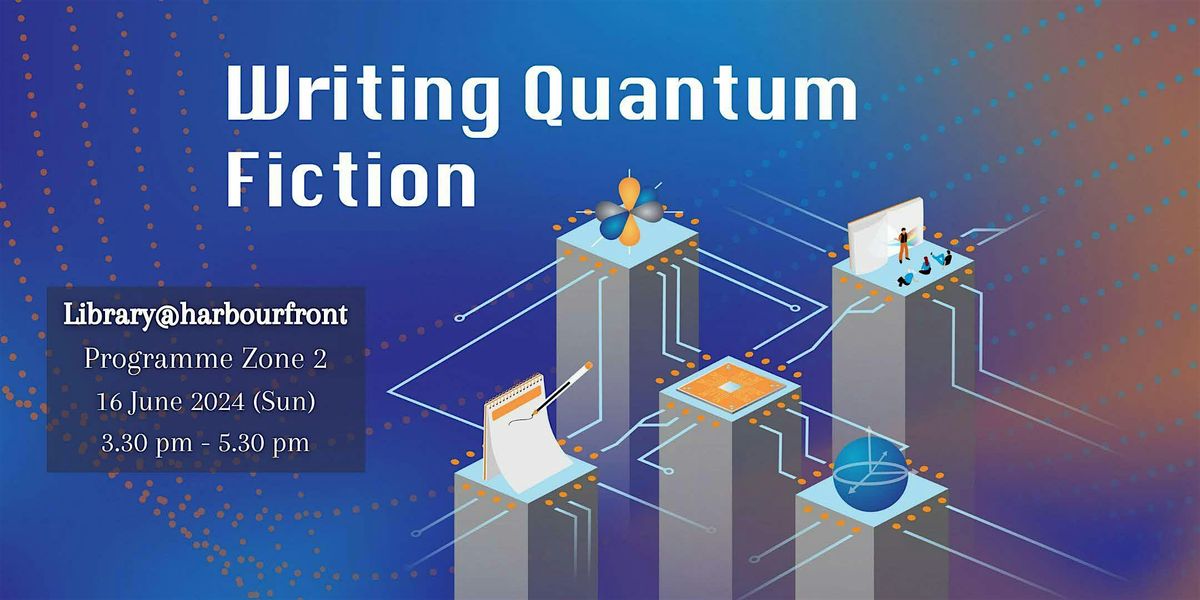 Writing Quantum Fiction

Library@harbourfront
Programme Zone 2
16 June 2024 (Sun)
3.30 pm - 5.30 pm